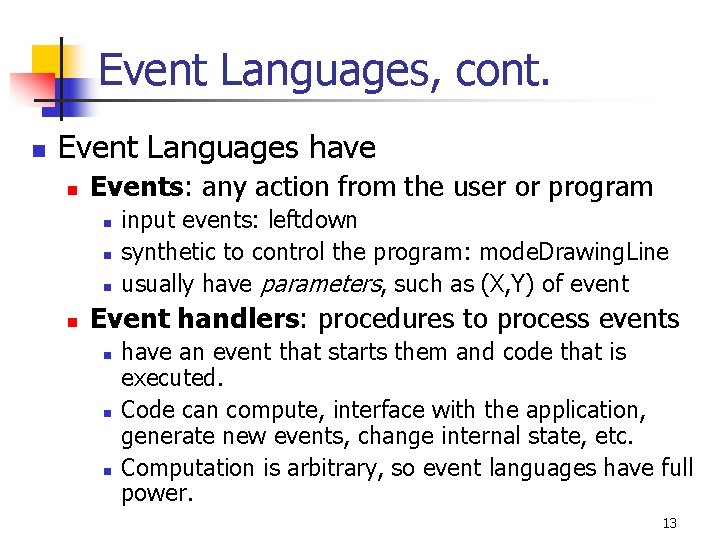 Event Languages, cont.

Event Languages have

Events: any action from the user or program

input events: leftdown

synthetic to control the program: modeDrawingLine

usually have parameters, such as (X,Y) of event

Event handlers: procedures to process events

have an event that starts them and code that is executed.

Code can compute, interface with the application, generate new events, change internal state, etc.

Computation is arbitrary, so event languages have full power.

13